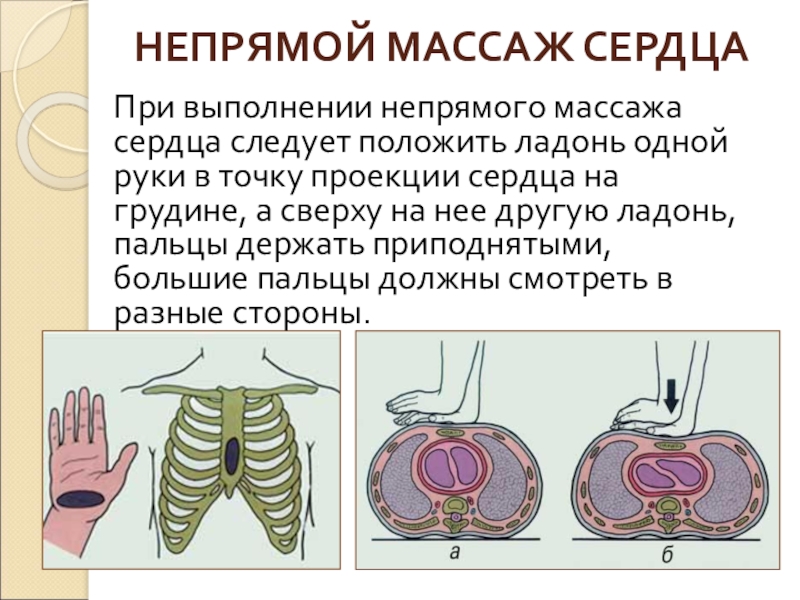 НЕПРЯМОЙ МАССАЖ СЕРДЦА

При выполнении непрямого массажа сердца следует положить ладонь одной руки в точку проекции сердца на грудине, а сверху на нее другую ладонь, пальцы держать приподнятыми, большие пальцы должны смотреть в разные стороны.

а

б